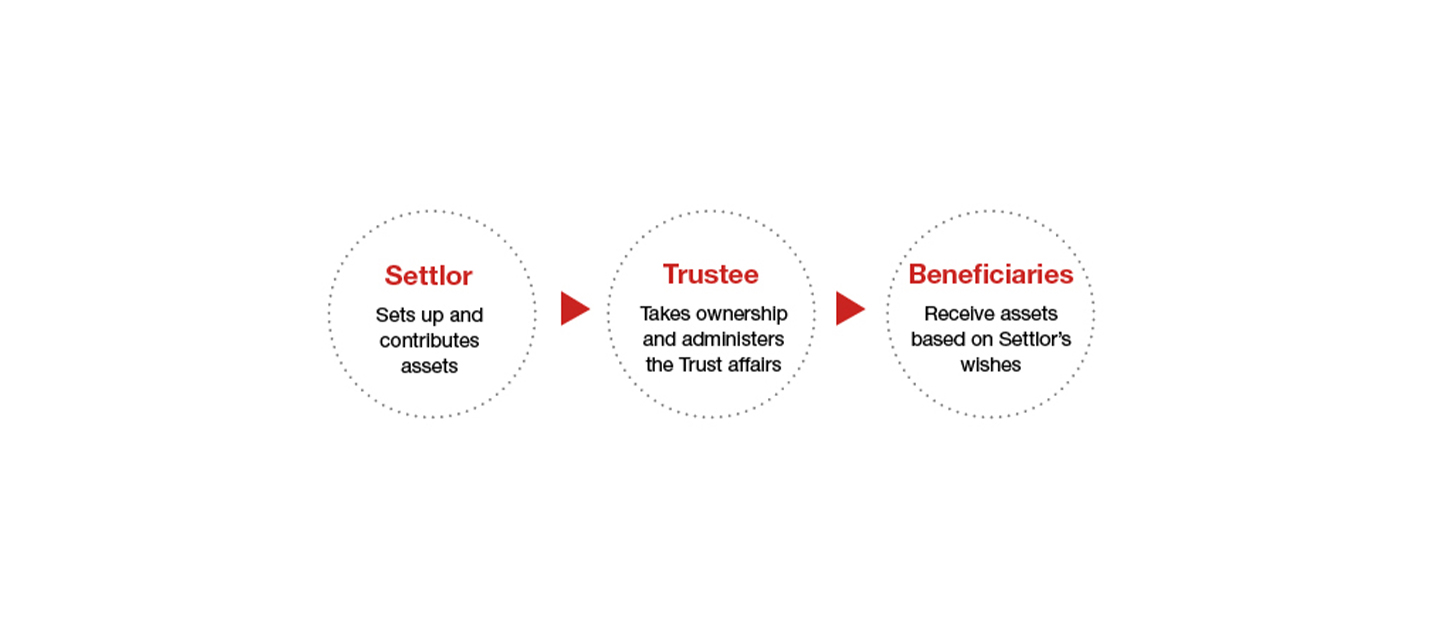 Settlor

Sets up and contributes assets

Trustee

Takes ownership and administers the Trust affairs

Beneficiaries

Receive assets based on Settlor's wishes